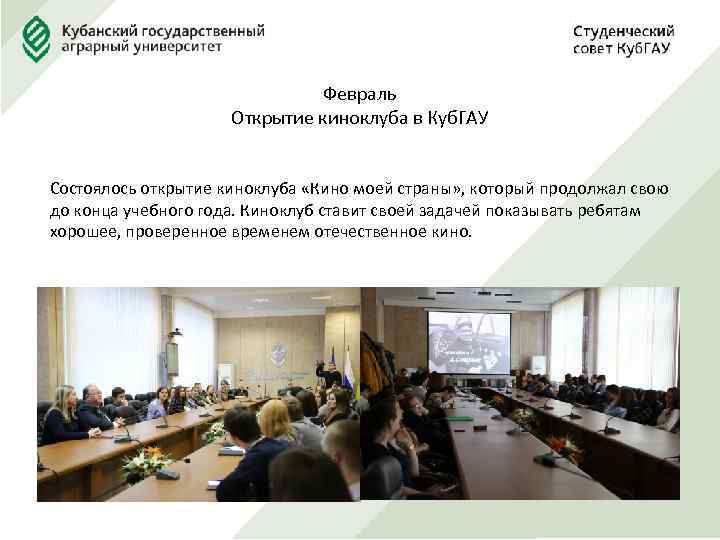 Кубанский государственный аграрный университет

Студенческий совет КубГАУ

Февраль
Открытие киноклуба в КубГАУ

Состоялось открытие киноклуба «Кино моей страны», который продолжал свою до конца учебного года. Киноклуб ставит своей задачей показывать ребятам хорошее, проверенное временем отечественное кино.